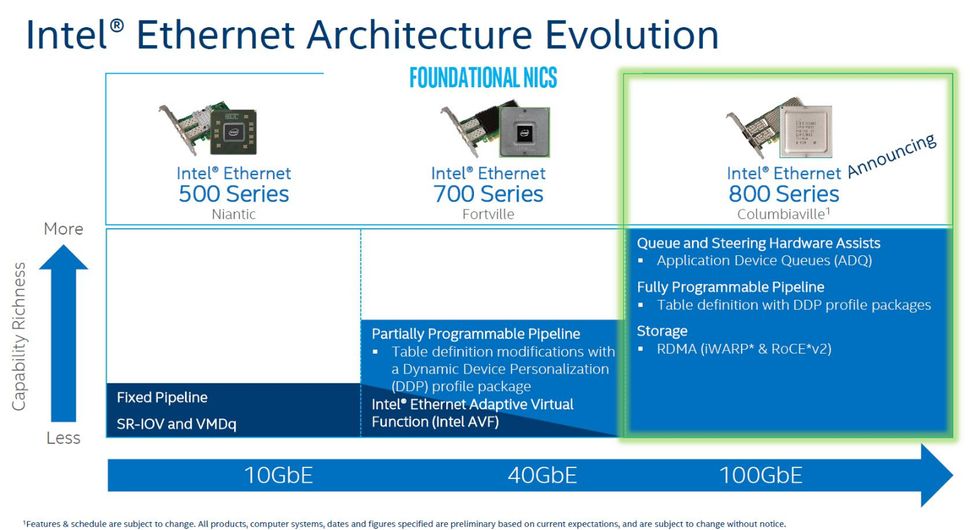 Intel® Ethernet Architecture Evolution

FOUNDATIONAL NICS

Intel® Ethernet 500 Series
Niantic

Intel® Ethernet 700 Series
Fortville

Intel® Ethernet 800 Series
Columbiaville¹

Announcing

More

Capability Richness

Less

Fixed Pipeline
SR-IOV and VMDq

Partially Programmable Pipeline
▪ Table definition modifications with a Dynamic Device Personalization (DDP) profile package
Intel® Ethernet Adaptive Virtual Function (Intel AVF)

Queue and Steering Hardware Assists
▪ Application Device Queues (ADQ)
Fully Programmable Pipeline
▪ Table definition with DDP profile packages
Storage
▪ RDMA (iWARP* & RoCE*v2)

10GbE 40GbE 100GbE

¹Features & schedule are subject to change. All products, computer systems, dates and figures specified are preliminary based on current expectations, and are subject to change without notice.